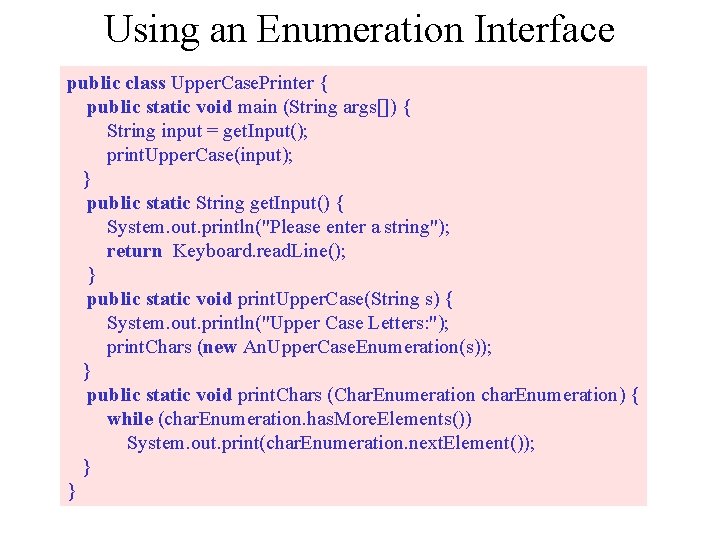 Using an Enumeration Interface

public class UpperCasePrinter {
public static void main (String args[]) {
String input = getInput();
printUpperCase(input);
}
public static String getInput() {
System.out.println("Please enter a string");
return Keyboard.readLine();
}
public static void printUpperCase(String s) {
System.out.println("Upper Case Letters:");
printChars (new AnUpperCaseEnumeration(s));
}
public static void printChars (CharEnumeration charEnumeration) {
while (charEnumeration.hasMoreElements())
System.out.print(charEnumeration.nextElement());
}
}